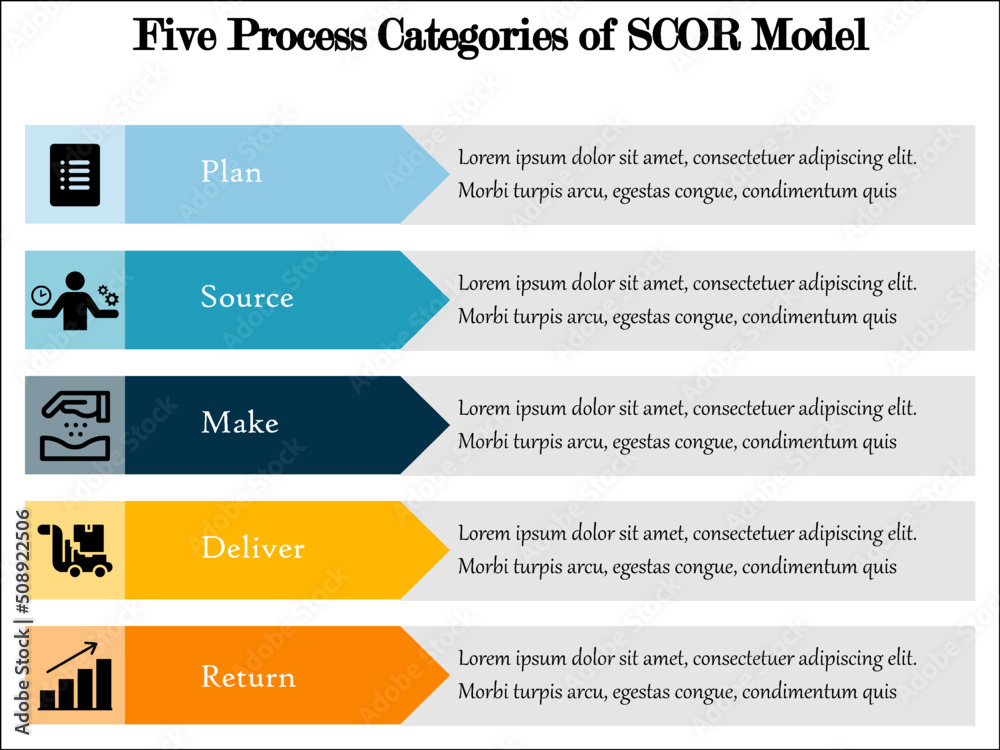 Five Process Categories of SCOR Model

Plan
Lorem ipsum dolor sit amet, consectetuer adipiscing elit. Morbi turpis arcu, egestas congue, condimentum quis

Source
Lorem ipsum dolor sit amet, consectetuer adipiscing elit. Morbi turpis arcu, egestas congue, condimentum quis

Make
Lorem ipsum dolor sit amet, consectetuer adipiscing elit. Morbi turpis arcu, egestas congue, condimentum quis

Deliver
Lorem ipsum dolor sit amet, consectetuer adipiscing elit. Morbi turpis arcu, egestas congue, condimentum quis

Return
Lorem ipsum dolor sit amet, consectetuer adipiscing elit. Morbi turpis arcu, egestas congue, condimentum quis

Adobe Stock | #508922506